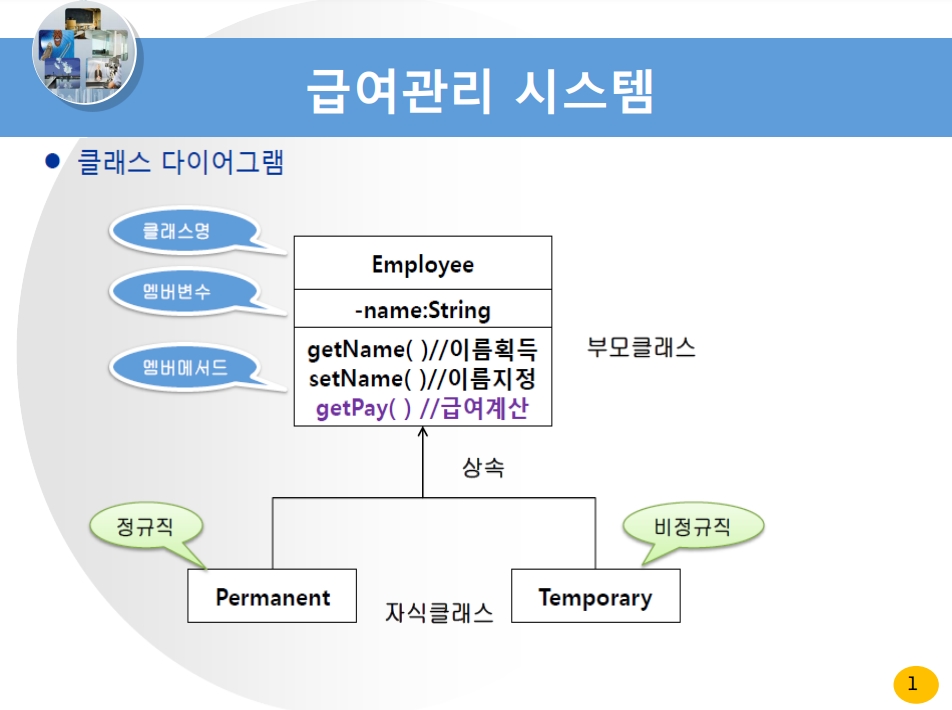 급여관리 시스템

● 클래스 다이어그램

클래스명

멤버변수

멤버메서드

Employee

-name:String

getName( )//이름획득
setName( )//이름지정
getPay( ) //급여계산

부모클래스

상속

정규직

비정규직

Permanent

자식클래스

Temporary

1